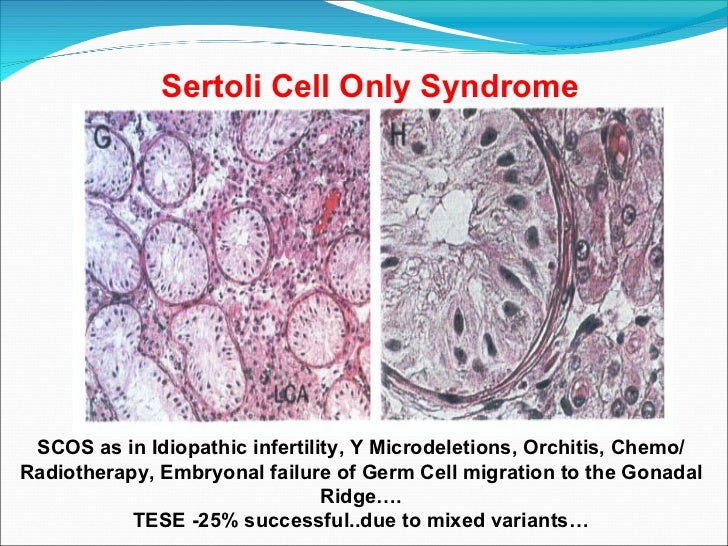 Sertoli Cell Only Syndrome

G

LCA

H

SCOS as in Idiopathic infertility, Y Microdeletions, Orchitis, Chemo/ Radiotherapy, Embryonal failure of Germ Cell migration to the Gonadal Ridge….
TESE -25% successful..due to mixed variants…